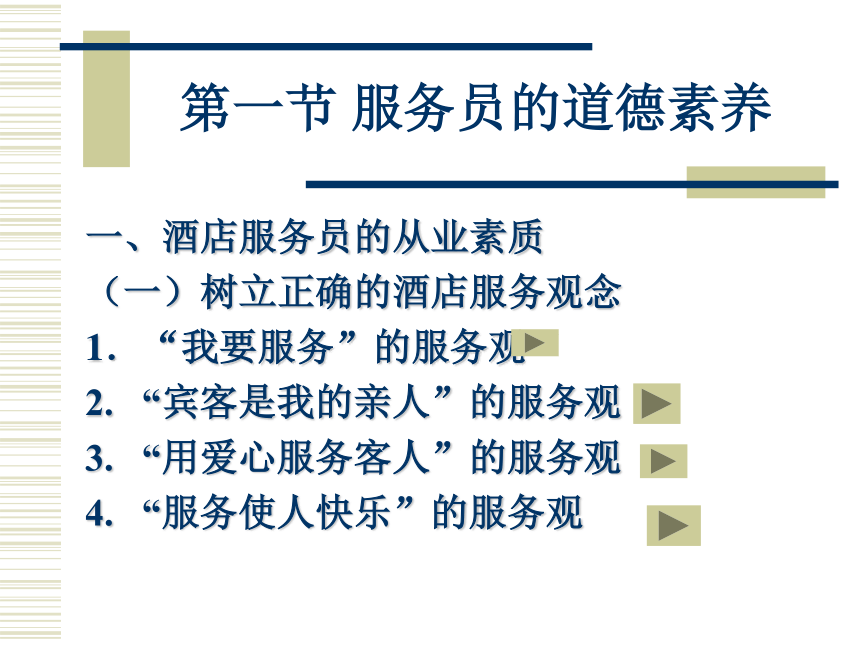 第一节 服务员的道德素养

一、酒店服务员的从业素质

（一）树立正确的酒店服务观念

1. “我要服务”的服务观

2. “宾客是我的亲人”的服务观

3. “用爱心服务客人”的服务观

4. “服务使人快乐”的服务观